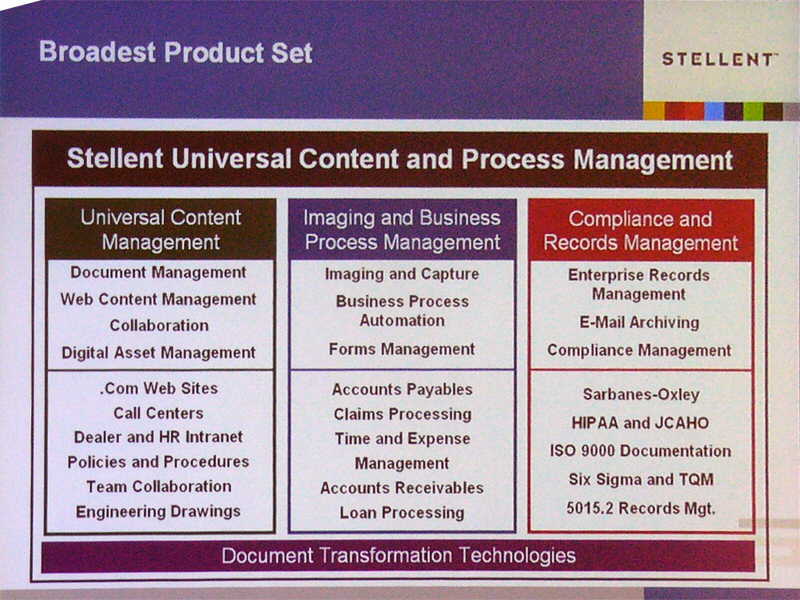 Broadest Product Set

STELLENT™

Stellent Universal Content and Process Management

Universal Content Management

Document Management
Web Content Management
Collaboration
Digital Asset Management

.Com Web Sites
Call Centers
Dealer and HR Intranet
Policies and Procedures
Team Collaboration
Engineering Drawings

Imaging and Business Process Management

Imaging and Capture
Business Process Automation
Forms Management

Accounts Payables
Claims Processing
Time and Expense Management
Accounts Receivables
Loan Processing

Compliance and Records Management

Enterprise Records Management
E-Mail Archiving
Compliance Management

Sarbanes-Oxley
HIPAA and JCAHO
ISO 9000 Documentation
Six Sigma and TQM
5015.2 Records Mgt.

Document Transformation Technologies